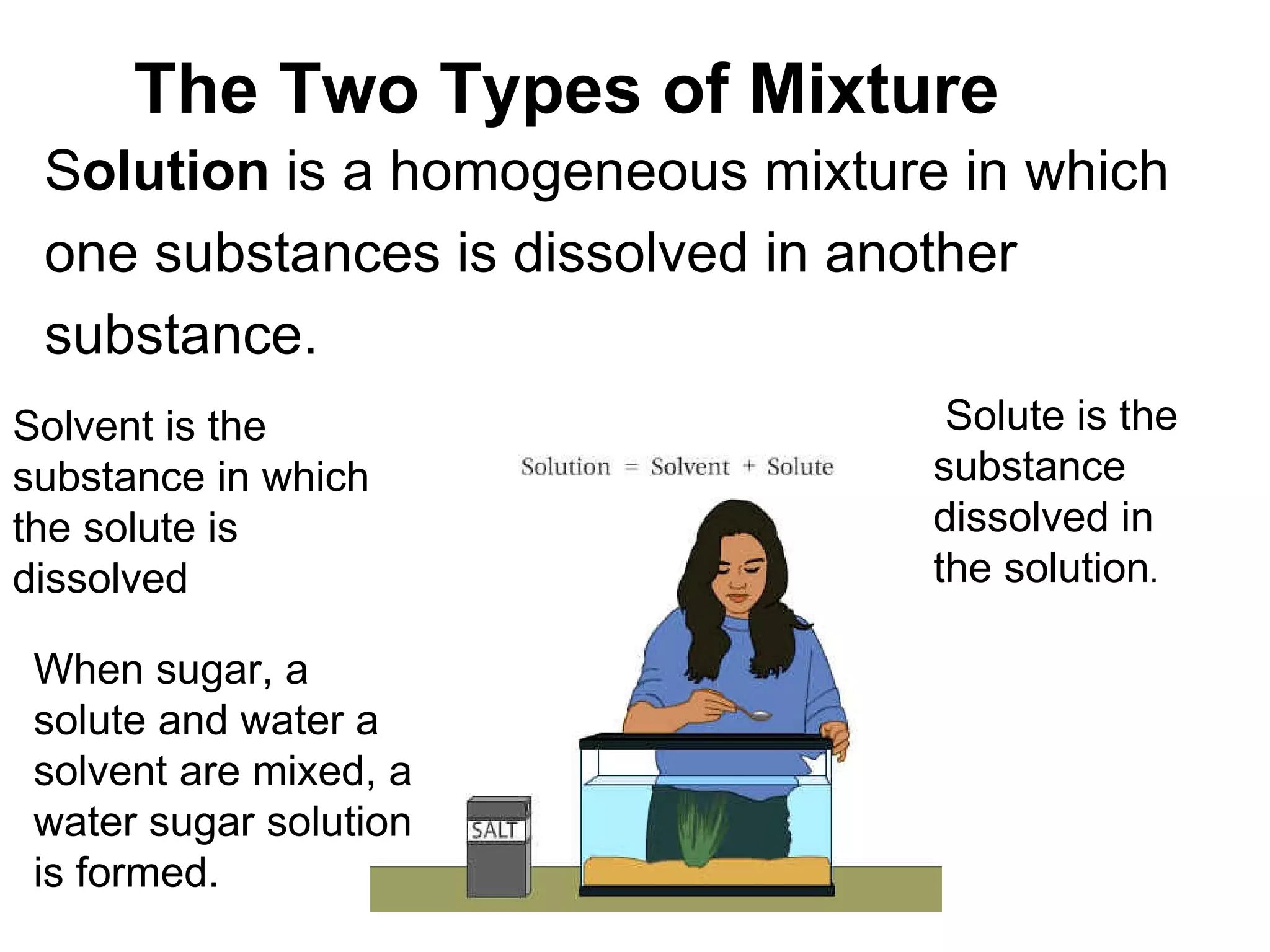 The Two Types of Mixture

Solution is a homogeneous mixture in which one substances is dissolved in another substance.

Solvent is the substance in which the solute is dissolved

Solution = Solvent + Solute

Solute is the substance dissolved in the solution.

When sugar, a solute and water a solvent are mixed, a water sugar solution is formed.

SALT